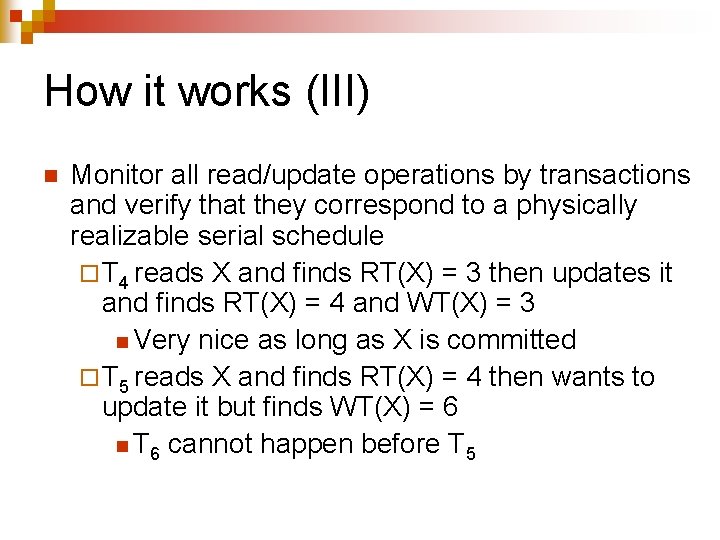 How it works (III)

Monitor all read/update operations by transactions and verify that they correspond to a physically realizable serial schedule

$T_4$ reads X and finds RT(X) = 3 then updates it and finds RT(X) = 4 and WT(X) = 3

Very nice as long as X is committed

$T_5$ reads X and finds RT(X) = 4 then wants to update it but finds WT(X) = 6

$T_6$ cannot happen before $T_5$